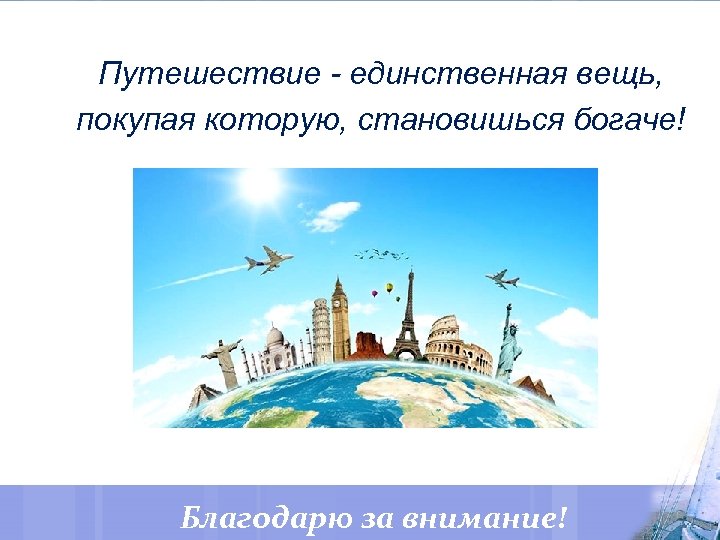 Путешествие - единственная вещь, покупая которую, становишься богаче!

Благодарю за внимание!